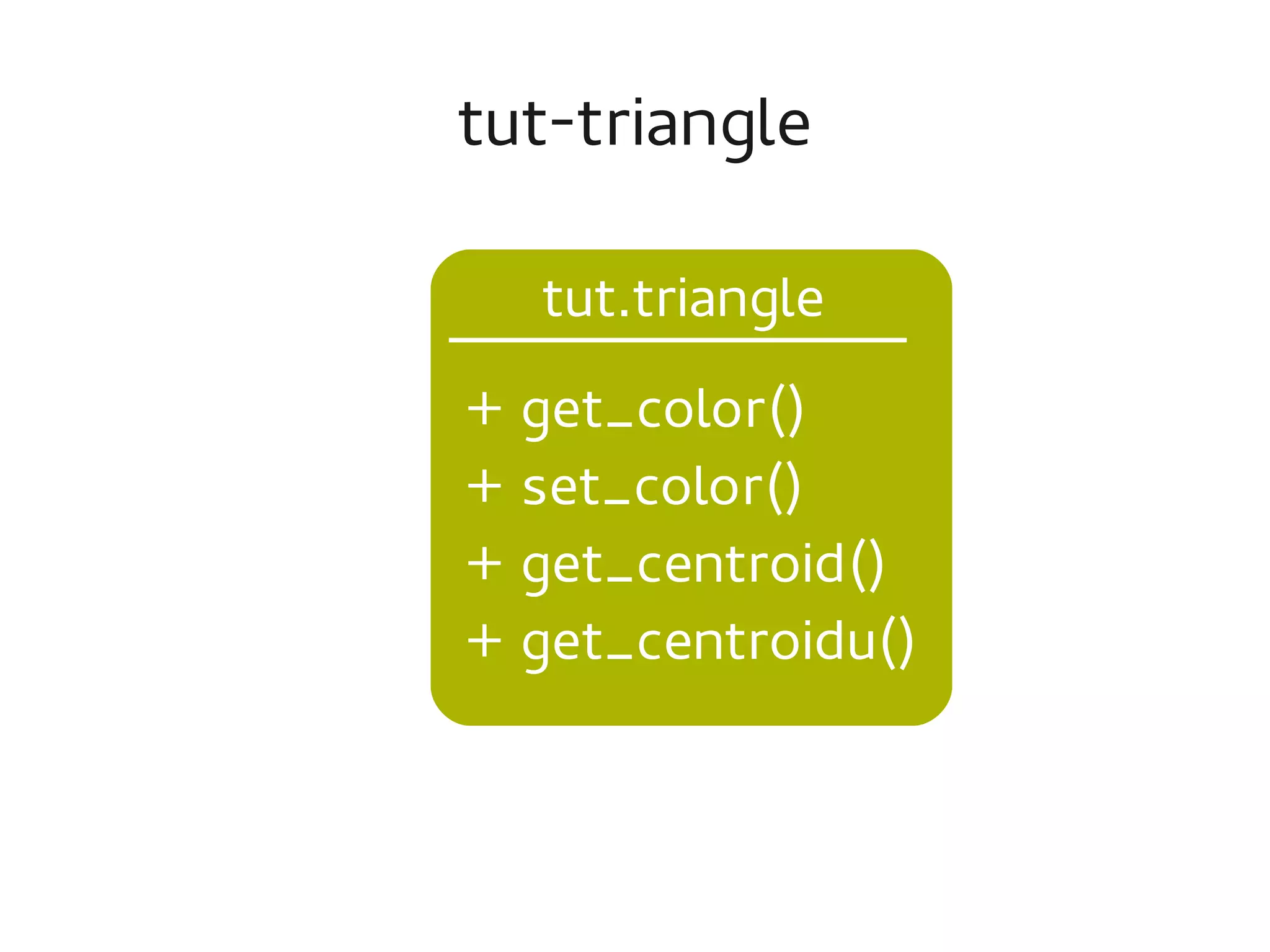 tut-triangle

tut.triangle

+ get_color()
+ set_color()
+ get_centroid()
+ get_centroidu()